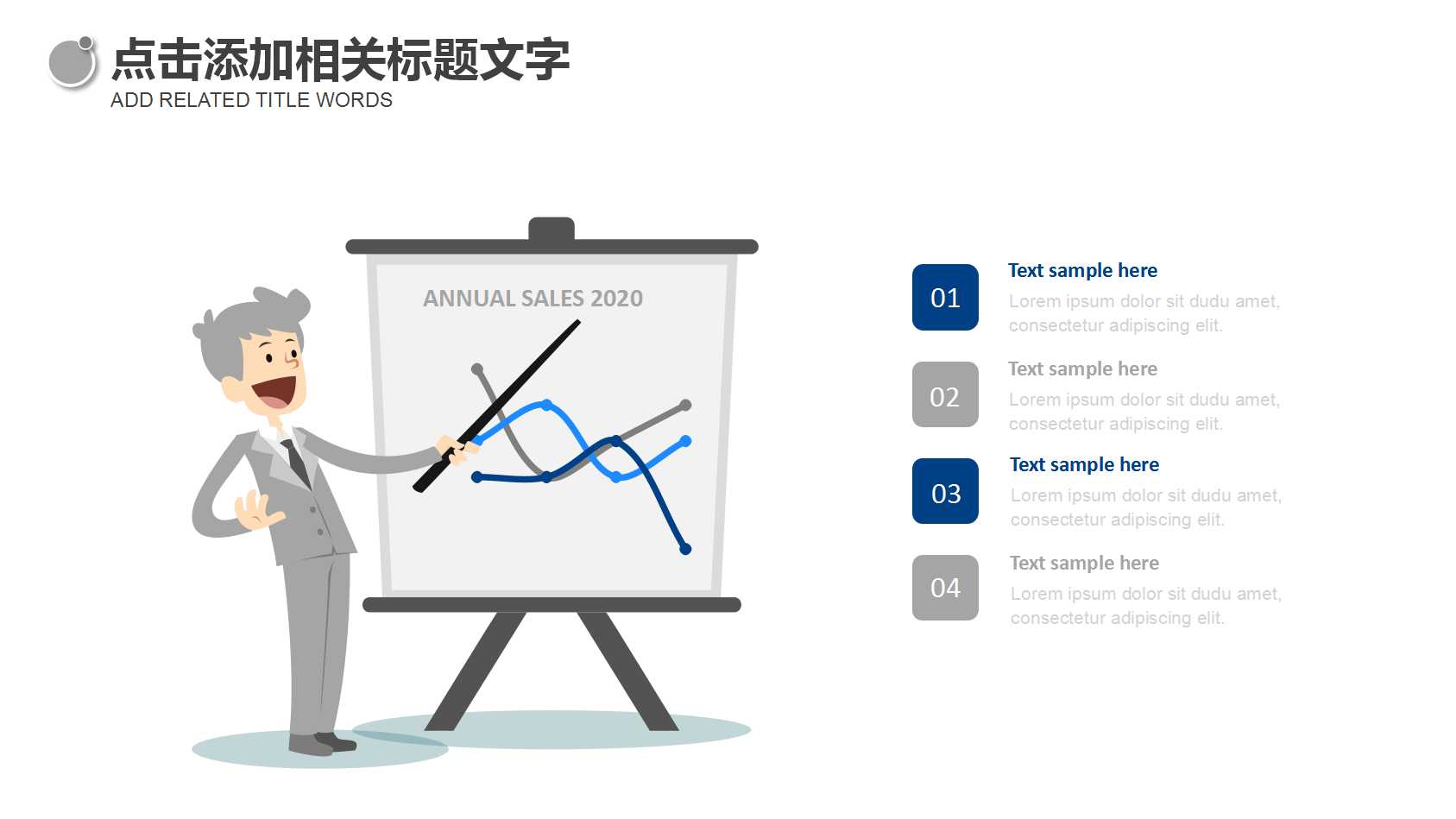 点击添加相关标题文字
ADD RELATED TITLE WORDS

ANNUAL SALES 2020

01
Text sample here
Lorem ipsum dolor sit dudu amet, consectetur adipiscing elit.

02
Text sample here
Lorem ipsum dolor sit dudu amet, consectetur adipiscing elit.

03
Text sample here
Lorem ipsum dolor sit dudu amet, consectetur adipiscing elit.

04
Text sample here
Lorem ipsum dolor sit dudu amet, consectetur adipiscing elit.